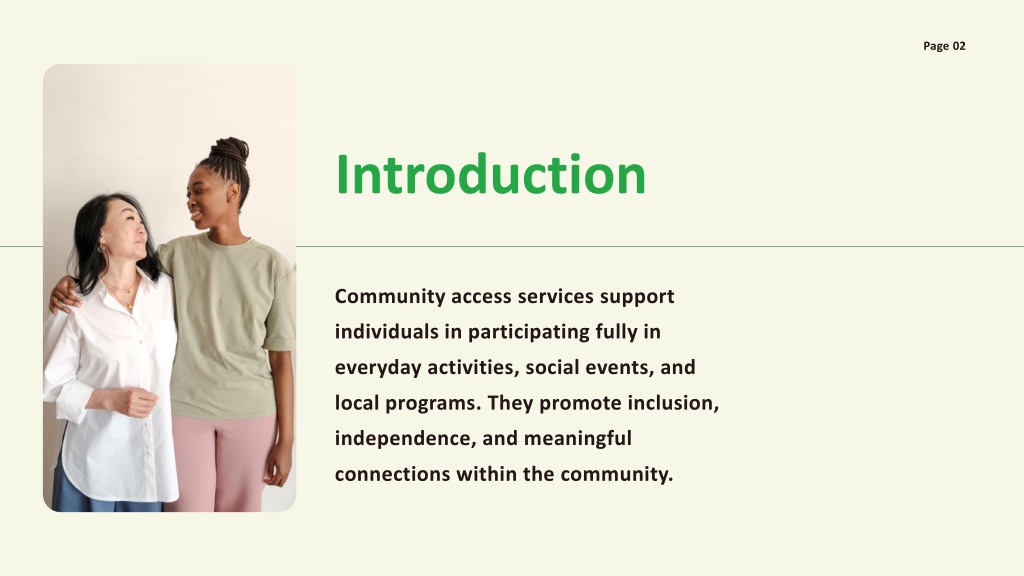 Page 02

Introduction

Community access services support individuals in participating fully in everyday activities, social events, and local programs. They promote inclusion, independence, and meaningful connections within the community.